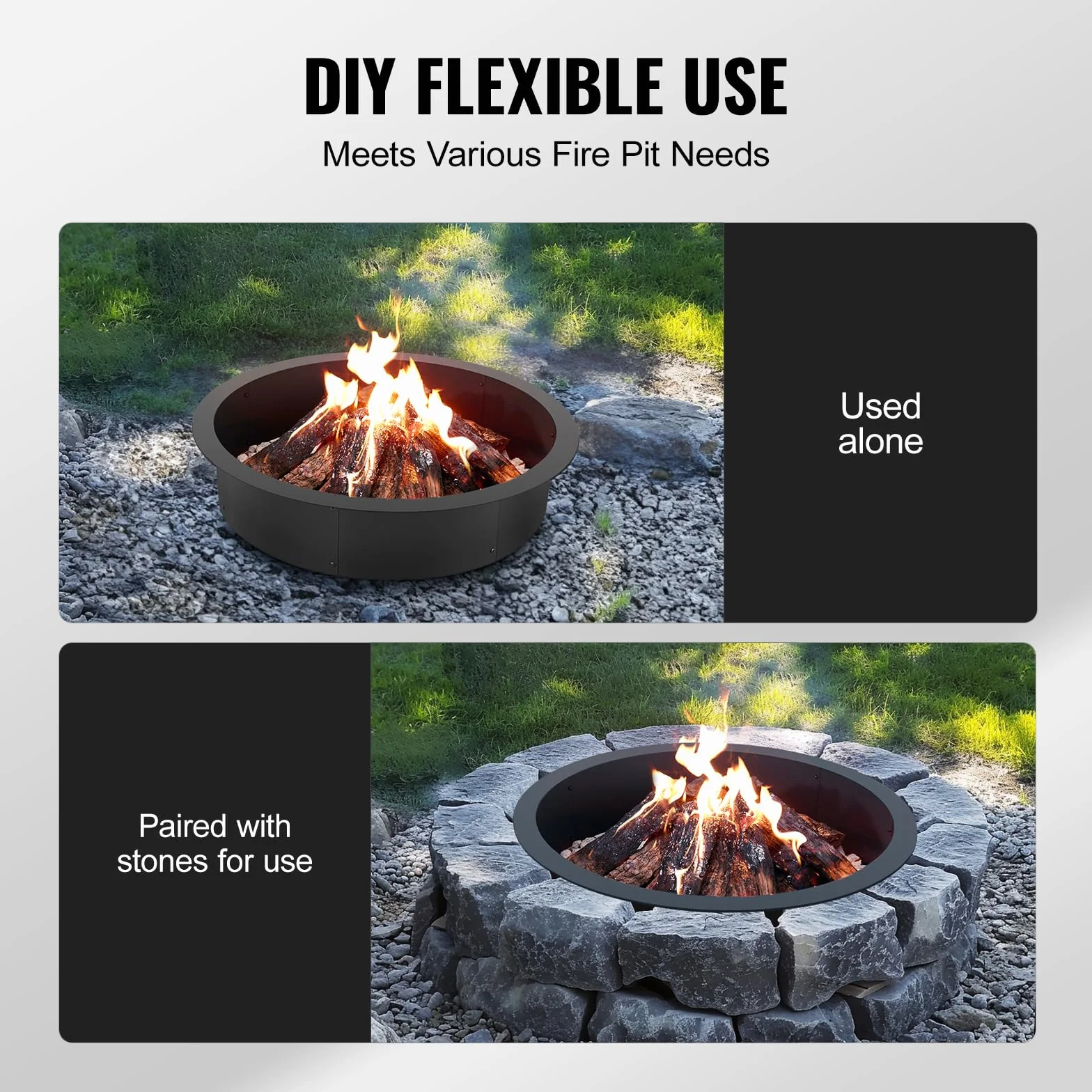 DIY FLEXIBLE USE

Meets Various Fire Pit Needs

Used alone

Paired with stones for use